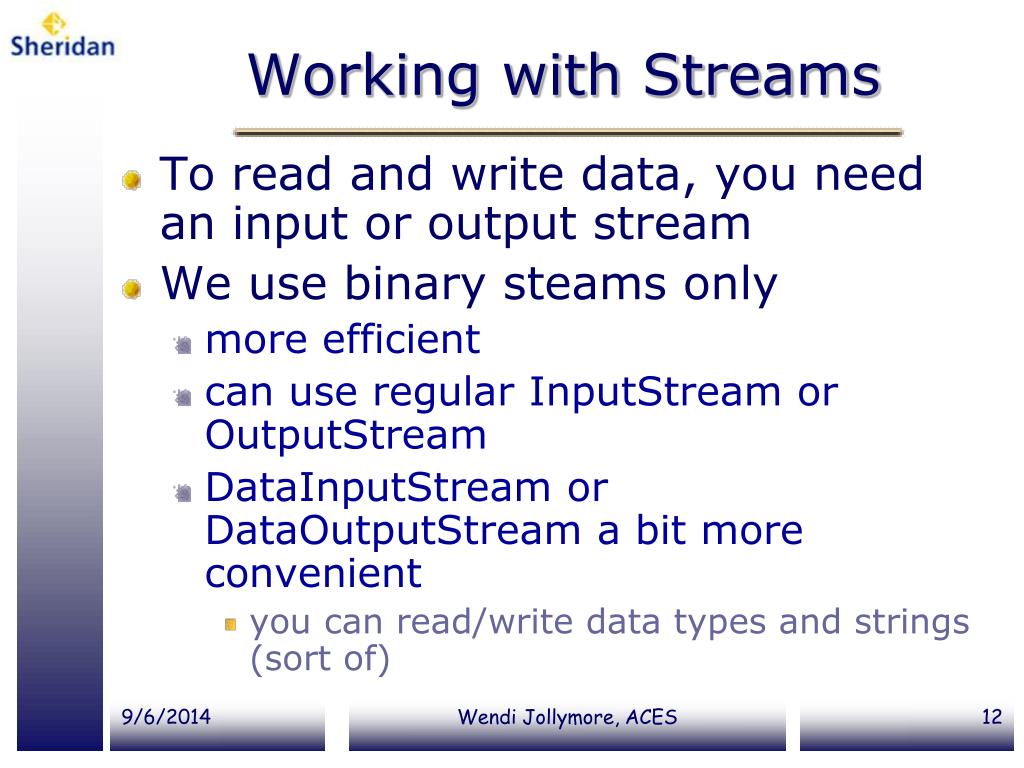 Sheridan

Working with Streams

To read and write data, you need an input or output stream

We use binary steams only

more efficient

can use regular InputStream or OutputStream

DataInputStream or DataOutputStream a bit more convenient

you can read/write data types and strings (sort of)

9/6/2014

Wendi Jollymore, ACES

12